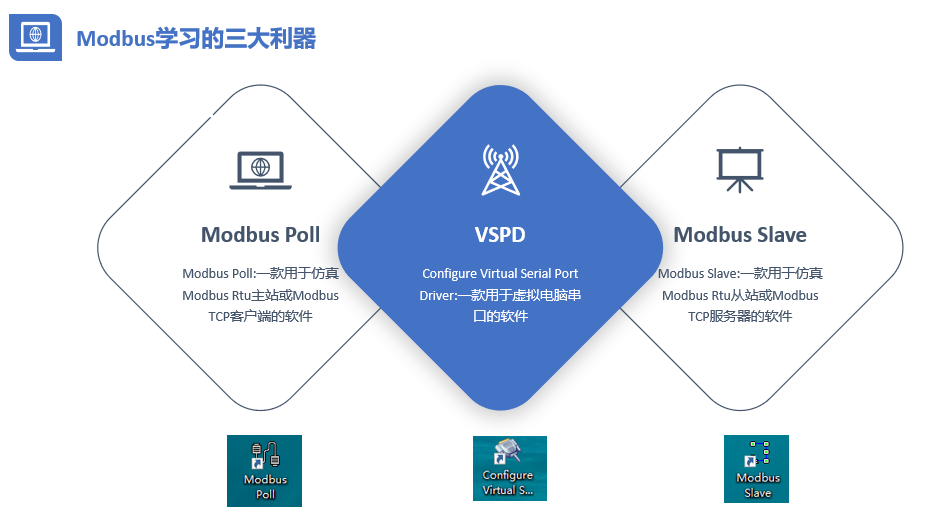 Modbus学习的三大利器

Modbus Poll

Modbus Poll:一款用于仿真Modbus Rtu主站或Modbus TCP客户端的软件

VSPD

Configure Virtual Serial Port Driver:一款用于虚拟电脑串口的软件

Modbus Slave

Modbus Slave:一款用于仿真Modbus Rtu从站或Modbus TCP服务器的软件

Modbus Poll

Configure Virtual S...

Modbus Slave